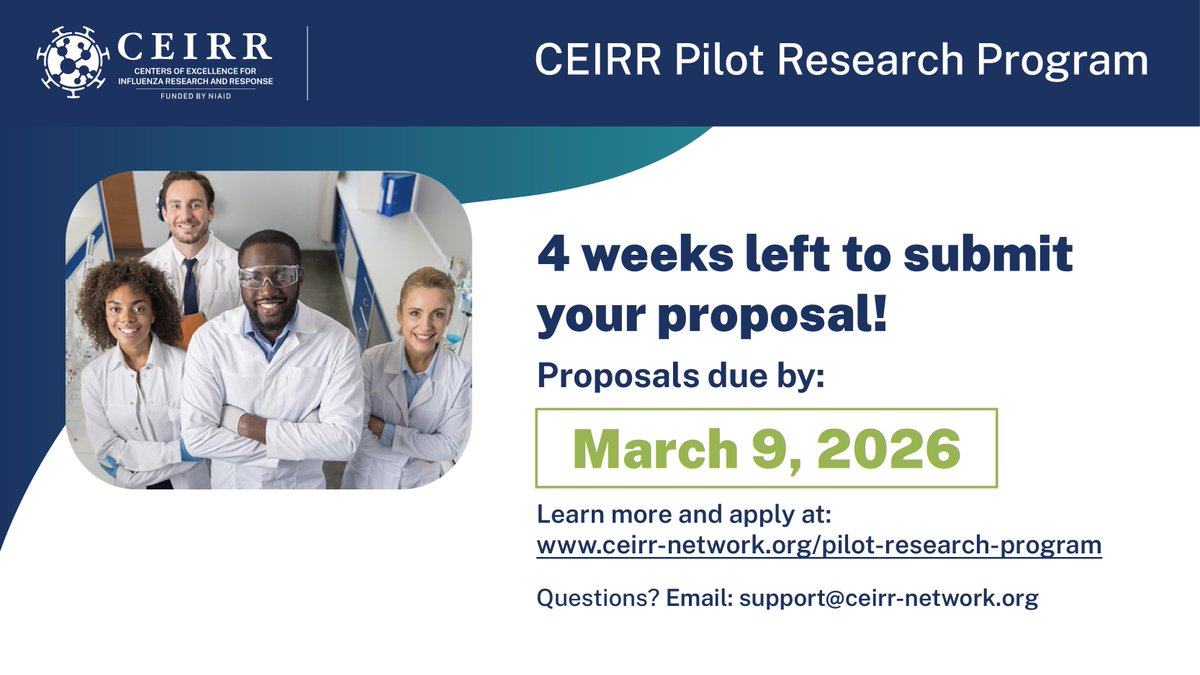 CEIRR
CENTERS OF EXCELLENCE FOR INFLUENZA RESEARCH AND RESPONSE
FUNDED BY NIAID

CEIRR Pilot Research Program

4 weeks left to submit your proposal!

Proposals due by:

March 9, 2026

Learn more and apply at:
www.ceirr-network.org/pilot-research-program

Questions? Email: support@ceirr-network.org